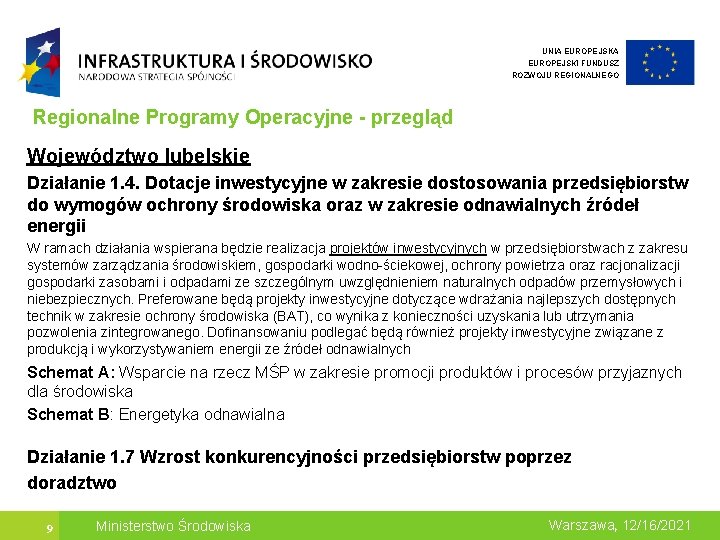 INFRASTRUKTURA I ŚRODOWISKO
NARODOWA STRATEGIA SPÓJNOŚCI

UNIA EUROPEJSKA
EUROPEJSKI FUNDUSZ
ROZWOJU REGIONALNEGO

Regionalne Programy Operacyjne - przegląd

Województwo lubelskie

Działanie 1.4. Dotacje inwestycyjne w zakresie dostosowania przedsiębiorstw do wymogów ochrony środowiska oraz w zakresie odnawialnych źródeł energii

W ramach działania wspierana będzie realizacja projektów inwestycyjnych w przedsiębiorstwach z zakresu systemów zarządzania środowiskiem, gospodarki wodno-ściekowej, ochrony powietrza oraz racjonalizacji gospodarki zasobami i odpadami ze szczególnym uwzględnieniem naturalnych odpadów przemysłowych i niebezpiecznych. Preferowane będą projekty inwestycyjne dotyczące wdrażania najlepszych dostępnych technik w zakresie ochrony środowiska (BAT), co wynika z konieczności uzyskania lub utrzymania pozwolenia zintegrowanego. Dofinansowaniu podlegać będą również projekty inwestycyjne związane z produkcją i wykorzystywaniem energii ze źródeł odnawialnych

Schemat A: Wsparcie na rzecz MŚP w zakresie promocji produktów i procesów przyjaznych dla środowiska

Schemat B: Energetyka odnawialna

Działanie 1.7 Wzrost konkurencyjności przedsiębiorstw poprzez doradztwo

9

Ministerstwo Środowiska

Warszawa, 12/16/2021